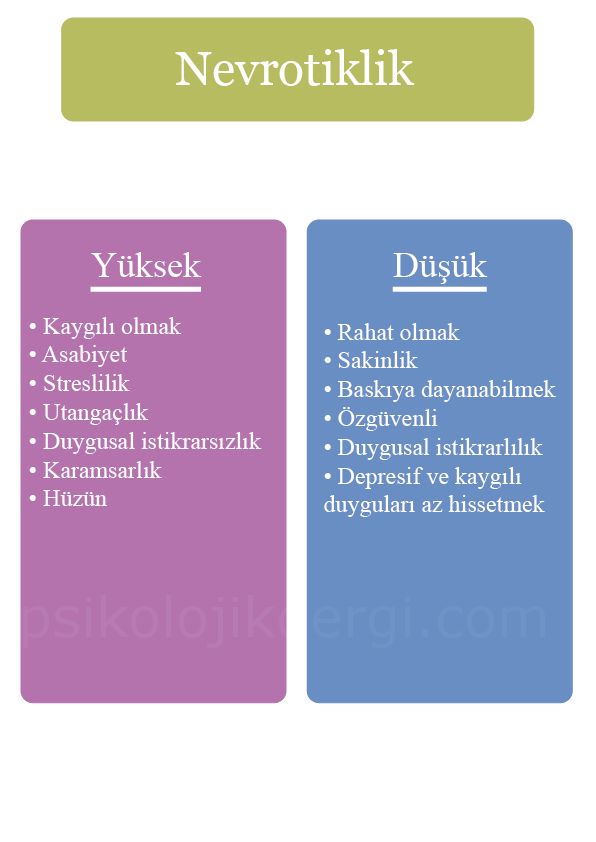 Nevrotiklik

Yüksek

• Kaygılı olmak
• Asabiyet
• Streslilik
• Utangaçlık
• Duygusal istikrarsızlık
• Karamsarlık
• Hüzün

Düşük

• Rahat olmak
• Sakinlik
• Baskıya dayanabilmek
• Özgüvenli
• Duygusal istikrarlılık
• Depresif ve kaygılı duyguları az hissetmek

psikolojikdergi.com